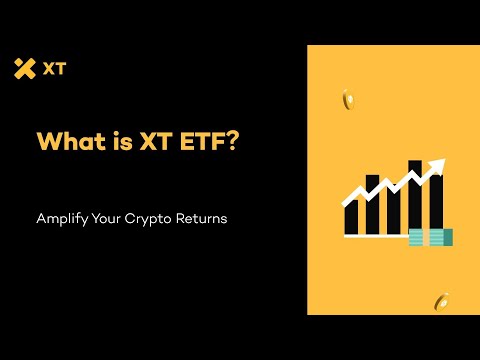 XT

What is XT ETF?

Amplify Your Crypto Returns